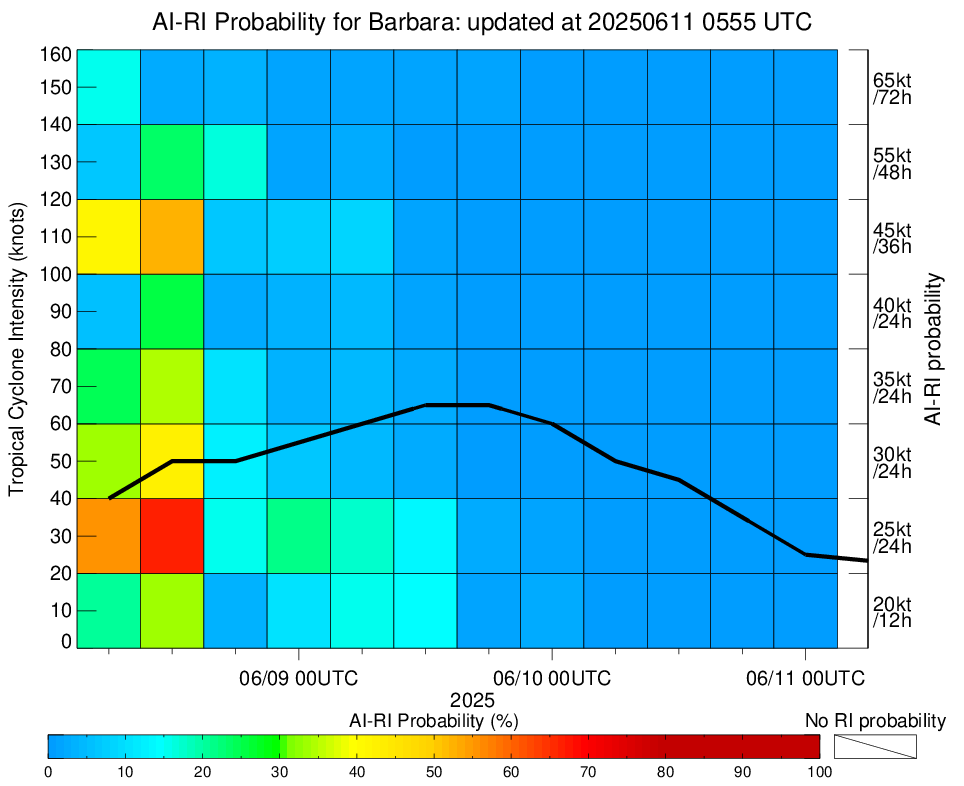 AI-RI Probability for Barbara: updated at 20250611 0555 UTC

Tropical Cyclone Intensity (knots)

160
150
140
130
120
110
100
90
80
70
60
50
40
30
20
10
0

65kt /72h
55kt /48h
45kt /36h
40kt /24h
35kt /24h
30kt /24h
25kt /24h
20kt /12h

AI-RI probability

06/09 00UTC
06/10 00UTC
06/11 00UTC
2025

AI-RI Probability (%)
No RI probability

0 10 20 30 40 50 60 70 80 90 100